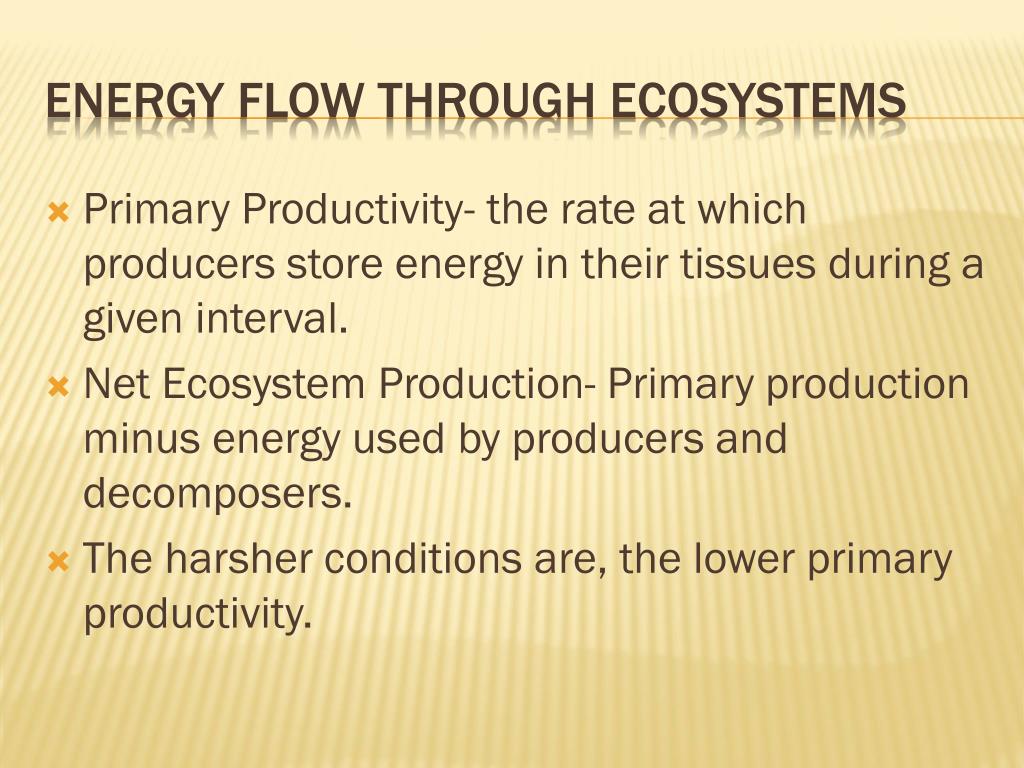 ENERGY FLOW THROUGH ECOSYSTEMS

Primary Productivity- the rate at which producers store energy in their tissues during a given interval.

Net Ecosystem Production- Primary production minus energy used by producers and decomposers.

The harsher conditions are, the lower primary productivity.